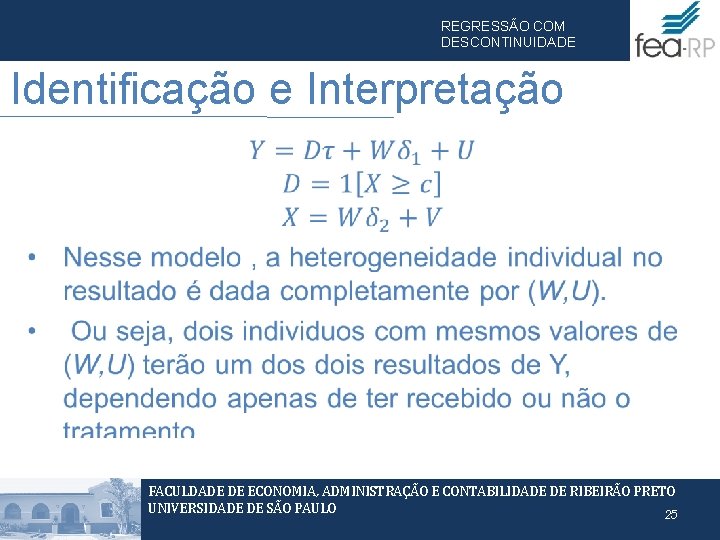 REGRESSÃO COM DESCONTINUIDADE

fea-RP

Identificação e Interpretação

$Y = D\tau + W\delta_1 + U$
$D = 1[X \geq c]$
$X = W\delta_2 + V$

• Nesse modelo , a heterogeneidade individual no resultado é dada completamente por (W,U).

• Ou seja, dois individuos com mesmos valores de (W,U) terão um dos dois resultados de Y, dependendo apenas de ter recebido ou não o tratamento

FACULDADE DE ECONOMIA, ADMINISTRAÇÃO E CONTABILIDADE DE RIBEIRÃO PRETO
UNIVERSIDADE DE SÃO PAULO

25